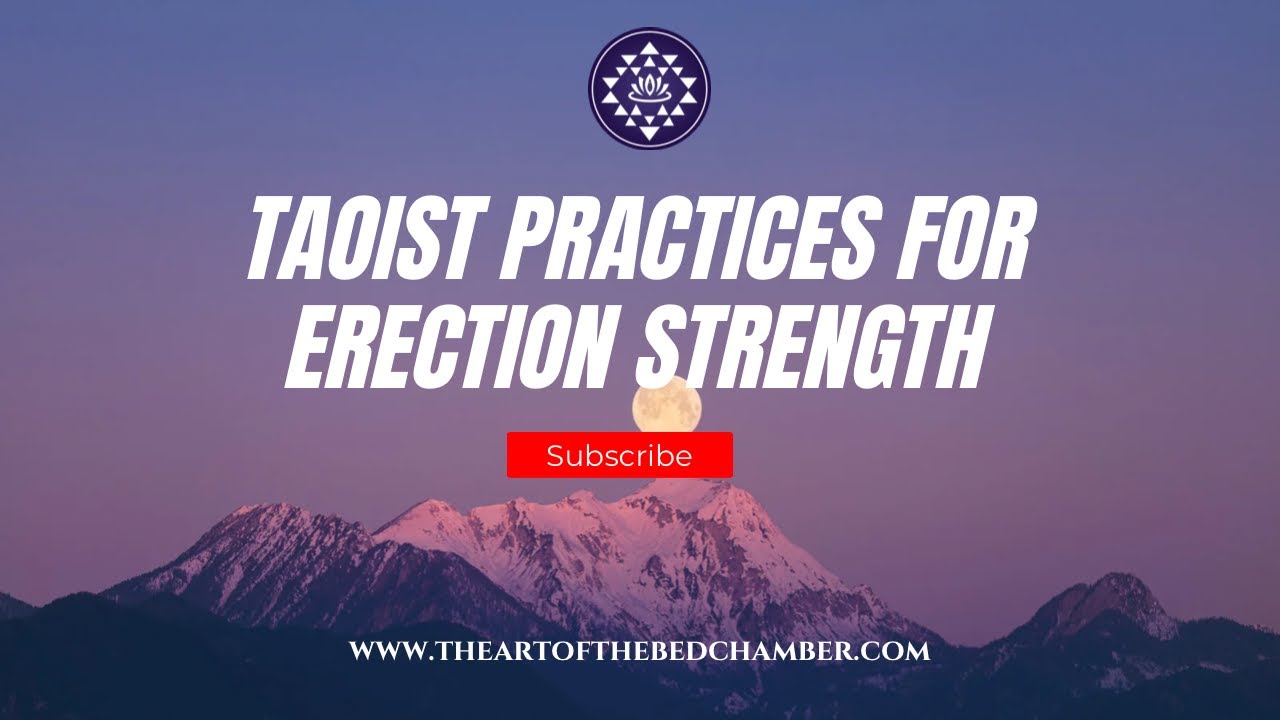 TAOIST PRACTICES FOR ERECTION STRENGTH

Subscribe

WWW.THEARTOFTHEBEDCHAMBER.COM